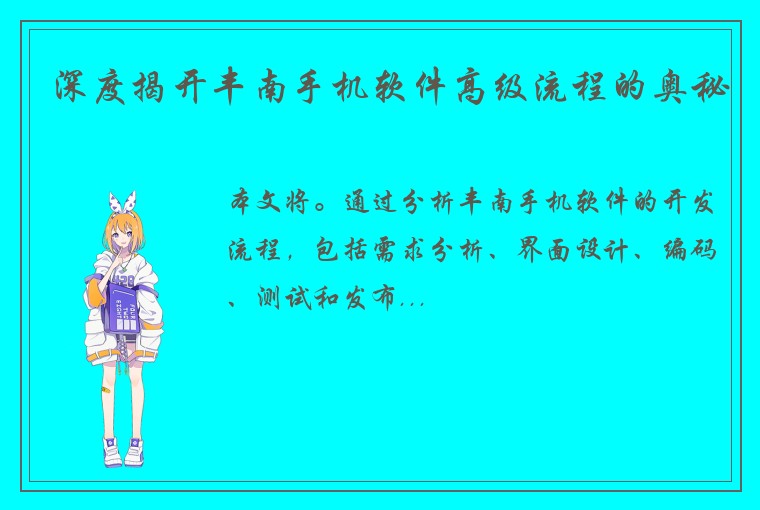 深度揭开丰南手机软件高级流程的奥秘

本文将。通过分析丰南手机软件的开发流程，包括需求分析、界面设计、编码、测试和发布...